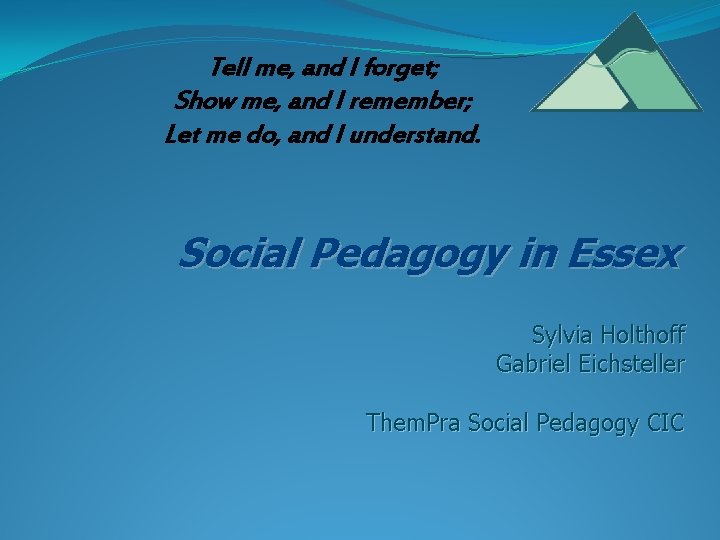 Tell me, and I forget;
Show me, and I remember;
Let me do, and I understand.

Social Pedagogy in Essex

Sylvia Holthoff
Gabriel Eichsteller

ThemPra Social Pedagogy CIC